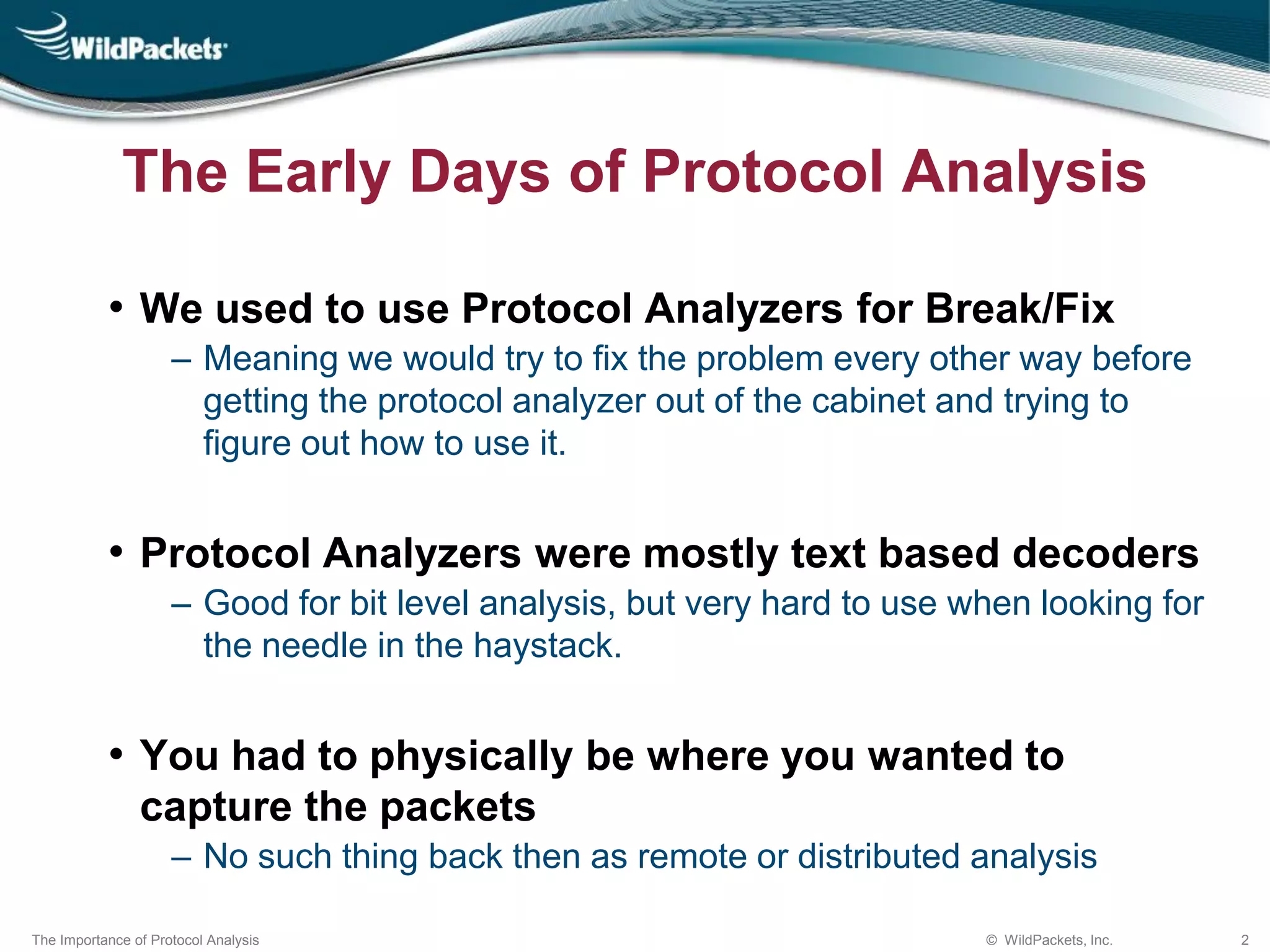 WildPackets

The Early Days of Protocol Analysis

• We used to use Protocol Analyzers for Break/Fix
– Meaning we would try to fix the problem every other way before getting the protocol analyzer out of the cabinet and trying to figure out how to use it.

• Protocol Analyzers were mostly text based decoders
– Good for bit level analysis, but very hard to use when looking for the needle in the haystack.

• You had to physically be where you wanted to capture the packets
– No such thing back then as remote or distributed analysis

The Importance of Protocol Analysis © WildPackets, Inc. 2